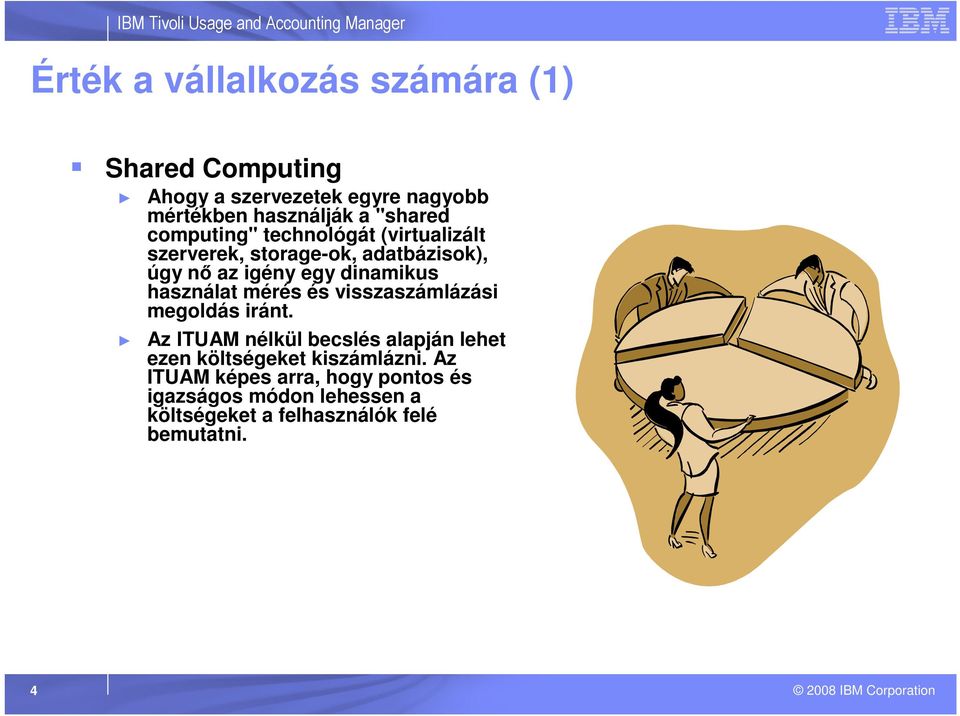 IBM Tivoli Usage and Accounting Manager

IBM

Érték a vállalkozás számára (1)

Shared Computing

Ahogy a szervezetek egyre nagyobb mértékben használják a "shared computing" technológát (virtualizált szerverek, storage-ok, adatbázisok), úgy nő az igény egy dinamikus használat mérés és visszaszámlázási megoldás iránt.

Az ITUAM nélkül becslés alapján lehet ezen költségeket kiszámlázni. Az ITUAM képes arra, hogy pontos és igazságos módon lehessen a költségeket a felhasználók felé bemutatni.

4

© 2008 IBM Corporation